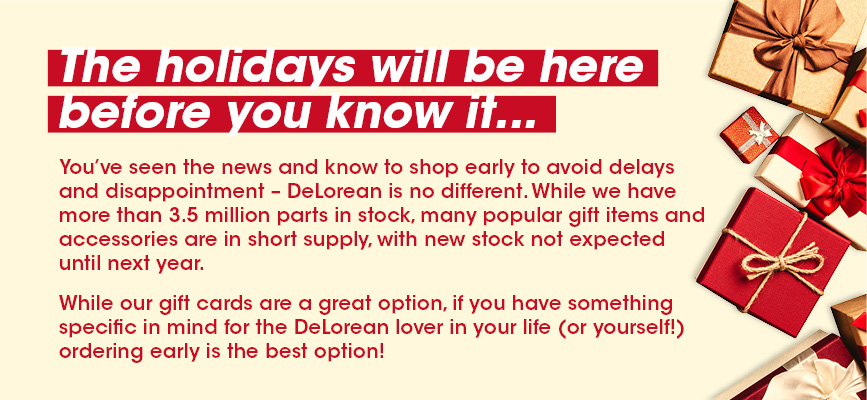 The holidays will be here before you know it...

You've seen the news and know to shop early to avoid delays and disappointment – DeLorean is no different. While we have more than 3.5 million parts in stock, many popular gift items and accessories are in short supply, with new stock not expected until next year.

While our gift cards are a great option, if you have something specific in mind for the DeLorean lover in your life (or yourself!) ordering early is the best option!